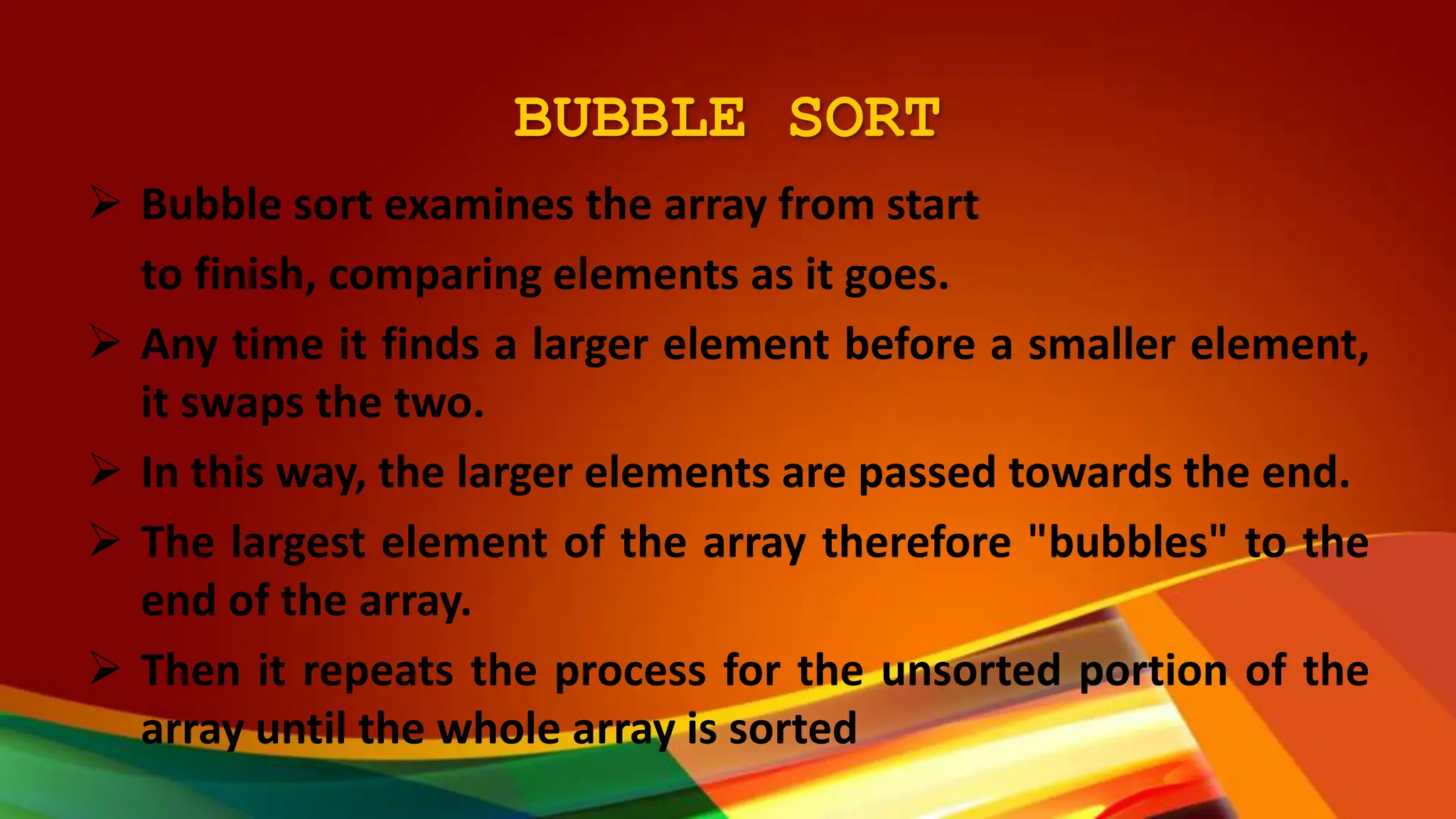 BUBBLE SORT

➢ Bubble sort examines the array from start to finish, comparing elements as it goes.

➢ Any time it finds a larger element before a smaller element, it swaps the two.

➢ In this way, the larger elements are passed towards the end.

➢ The largest element of the array therefore "bubbles" to the end of the array.

➢ Then it repeats the process for the unsorted portion of the array until the whole array is sorted